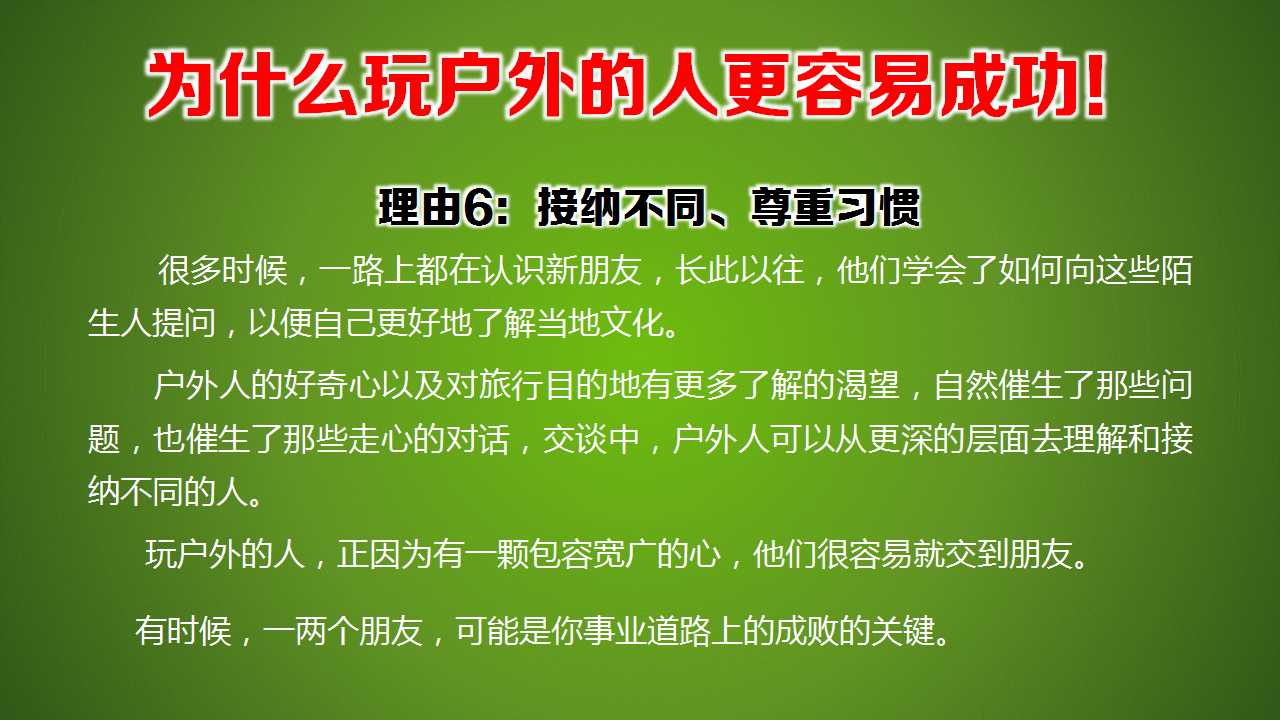 为什么玩户外的人更容易成功!

理由6：接纳不同、尊重习惯

很多时候，一路上都在认识新朋友，长此以往，他们学会了如何向这些陌生人提问，以便自己更好地了解当地文化。

户外人的好奇心以及对旅行目的地有更多了解的渴望，自然催生了那些问题，也催生了那些走心的对话，交谈中，户外人可以从更深的层面去理解和接纳不同的人。

玩户外的人，正因为有一颗包容宽广的心，他们很容易就交到朋友。

有时候，一两个朋友，可能是你事业道路上的成败的关键。